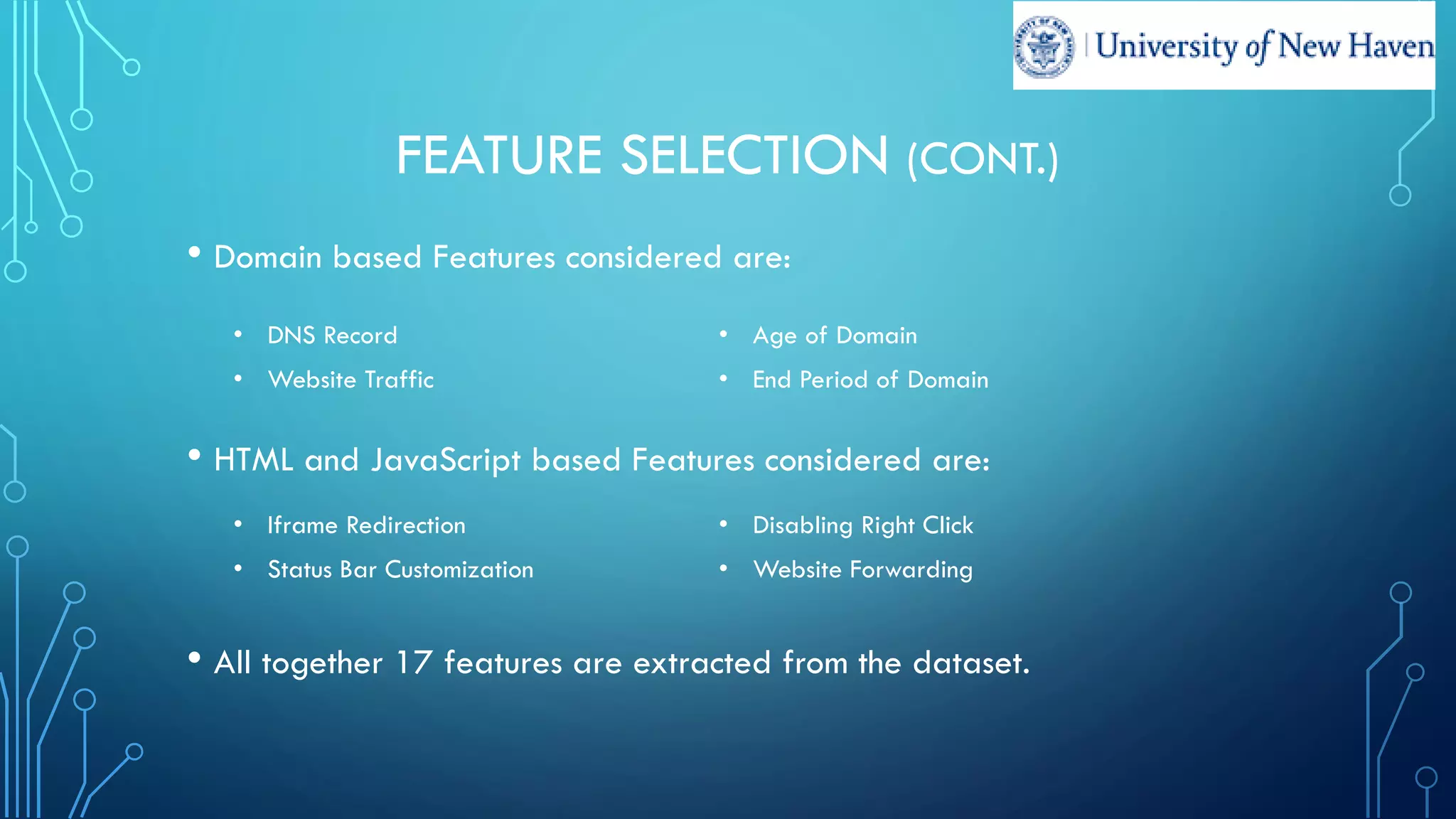 University of New Haven

FEATURE SELECTION (CONT.)

• Domain based Features considered are:

• DNS Record
• Website Traffic

• Age of Domain
• End Period of Domain

• HTML and JavaScript based Features considered are:

• Iframe Redirection
• Status Bar Customization

• Disabling Right Click
• Website Forwarding

• All together 17 features are extracted from the dataset.